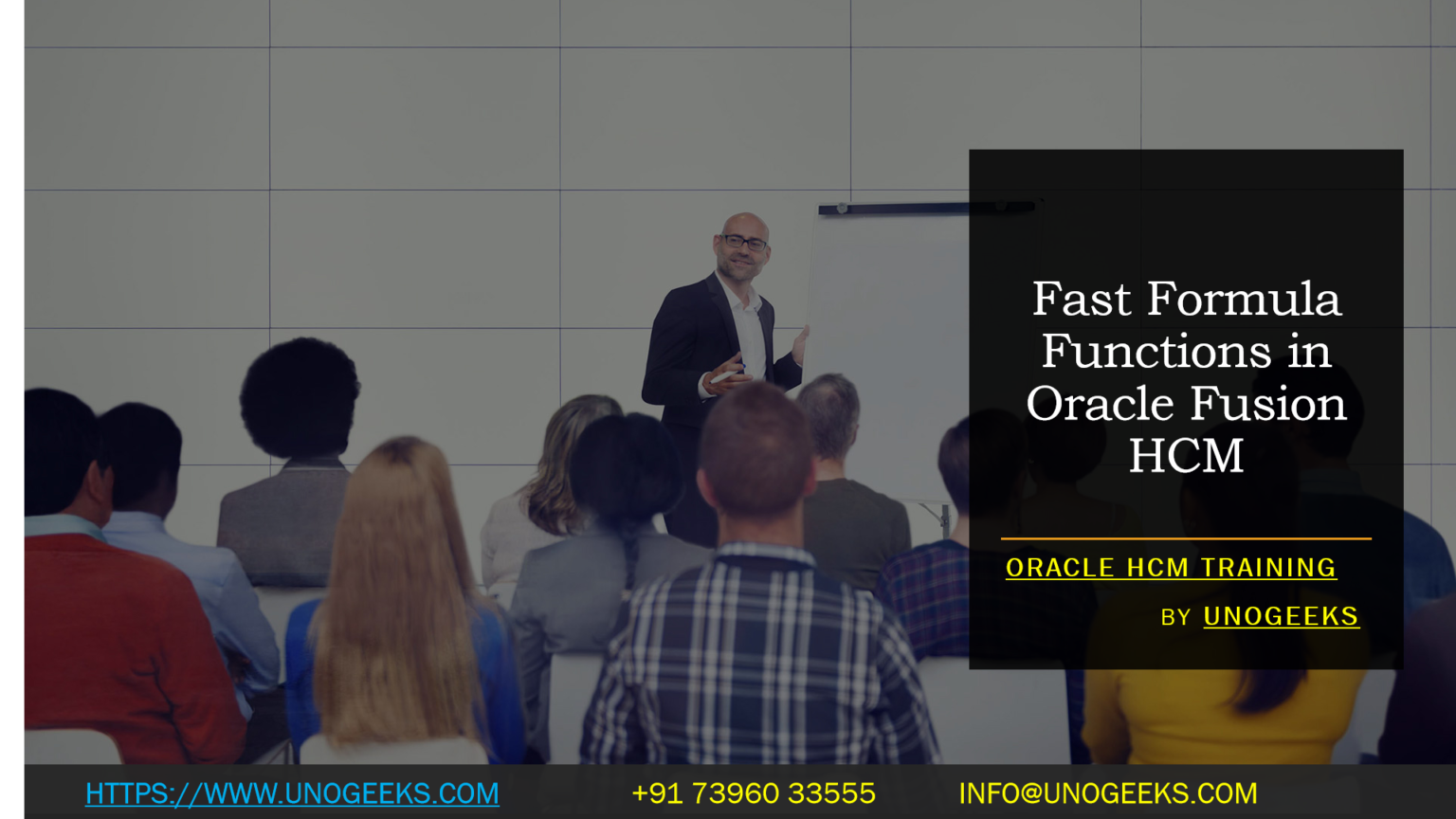 Fast Formula Functions in Oracle Fusion HCM

ORACLE HCM TRAINING

BY UNOGEEKS

HTTPS://WWW.UNOGEEKS.COM +91 73960 33555 INFO@UNOGEEKS.COM